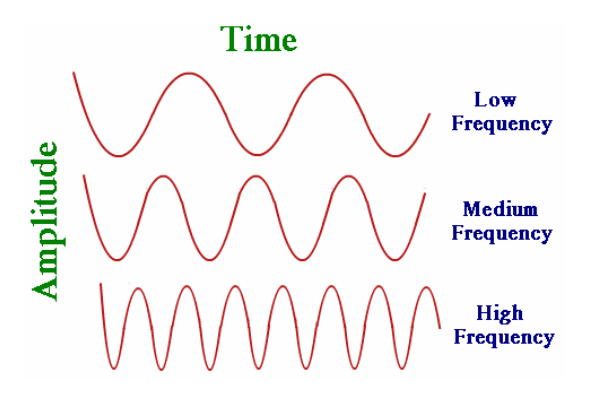 Time

Amplitude

Low Frequency

Medium Frequency

High Frequency